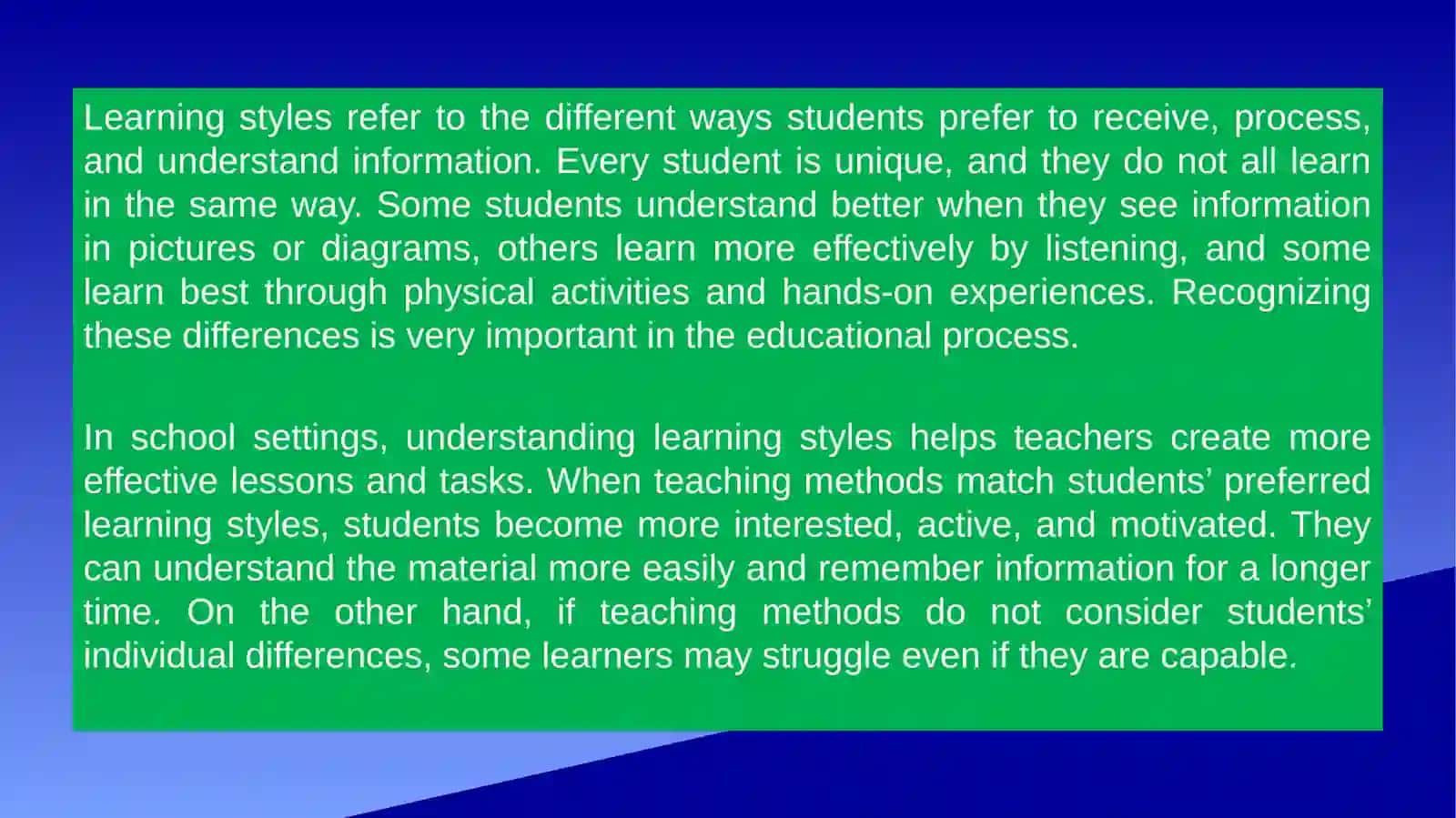 Learning styles refer to the different ways students prefer to receive, process, and understand information. Every student is unique, and they do not all learn in the same way. Some students understand better when they see information in pictures or diagrams, others learn more effectively by listening, and some learn best through physical activities and hands-on experiences. Recognizing these differences is very important in the educational process.

In school settings, understanding learning styles helps teachers create more effective lessons and tasks. When teaching methods match students' preferred learning styles, students become more interested, active, and motivated. They can understand the material more easily and remember information for a longer time. On the other hand, if teaching methods do not consider students' individual differences, some learners may struggle even if they are capable.